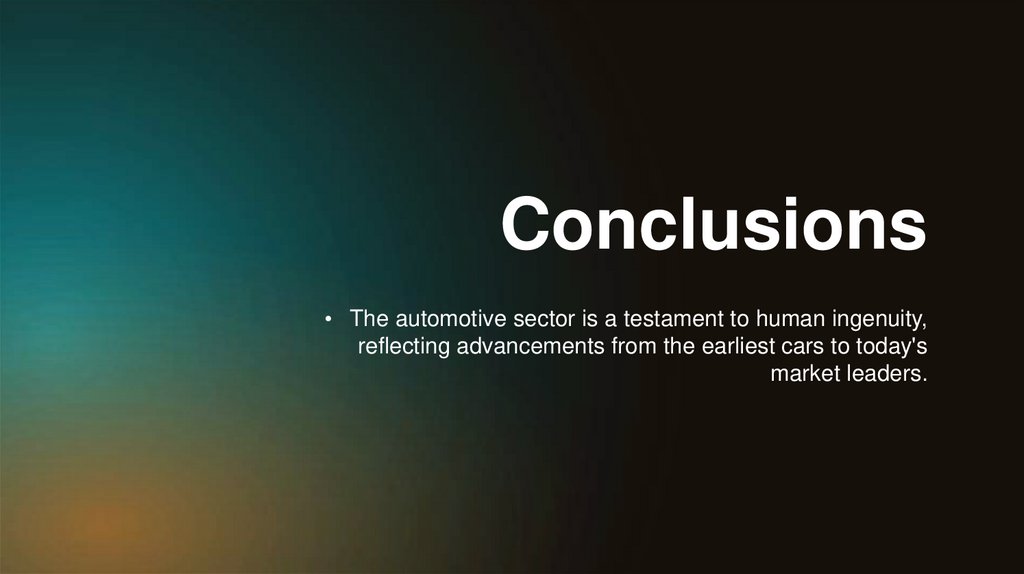 Conclusions

• The automotive sector is a testament to human ingenuity, reflecting advancements from the earliest cars to today's market leaders.